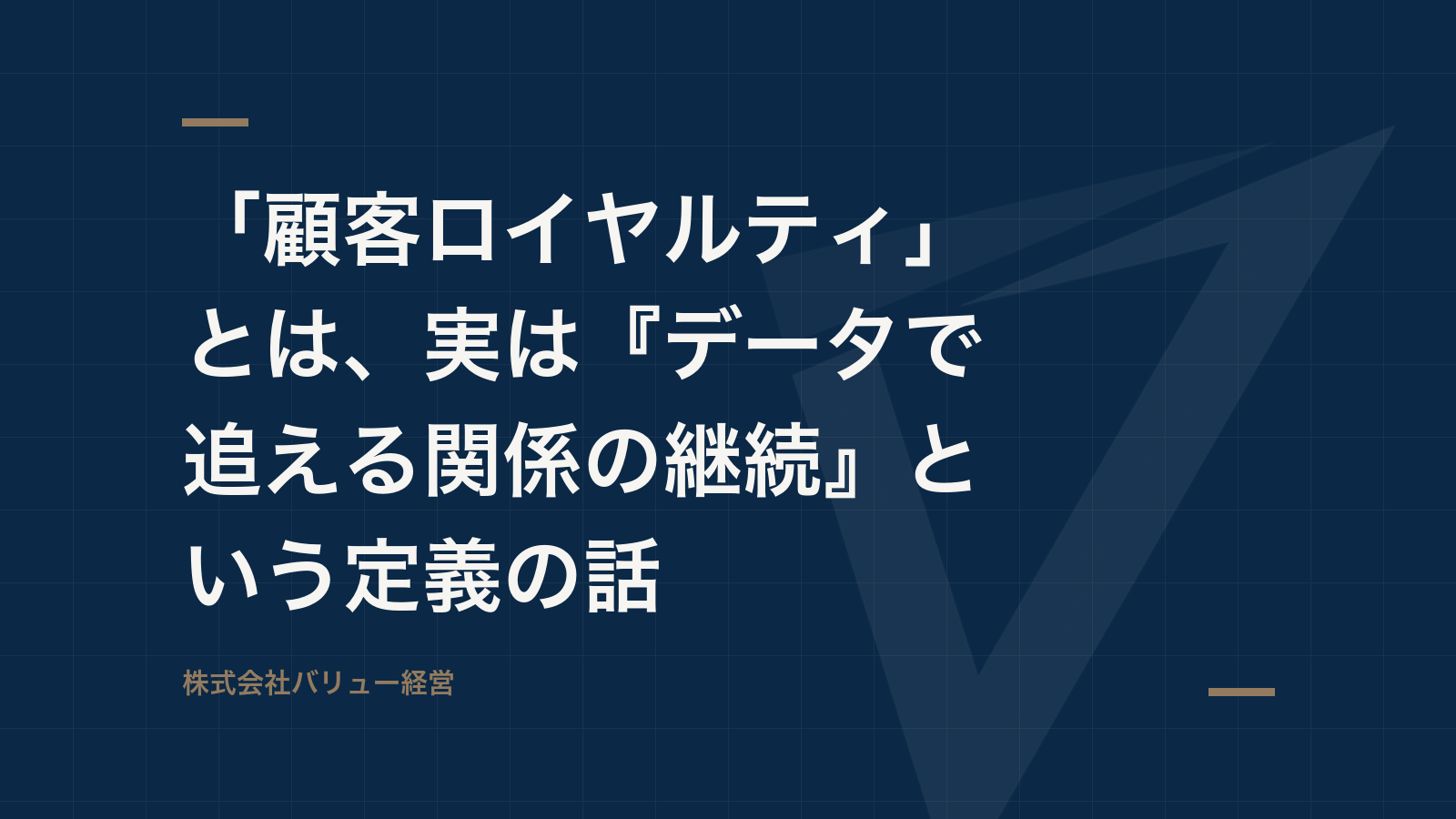 「顧客ロイヤルティ」とは、実は『データで追える関係の継続』という定義の話

株式会社バリュー経営